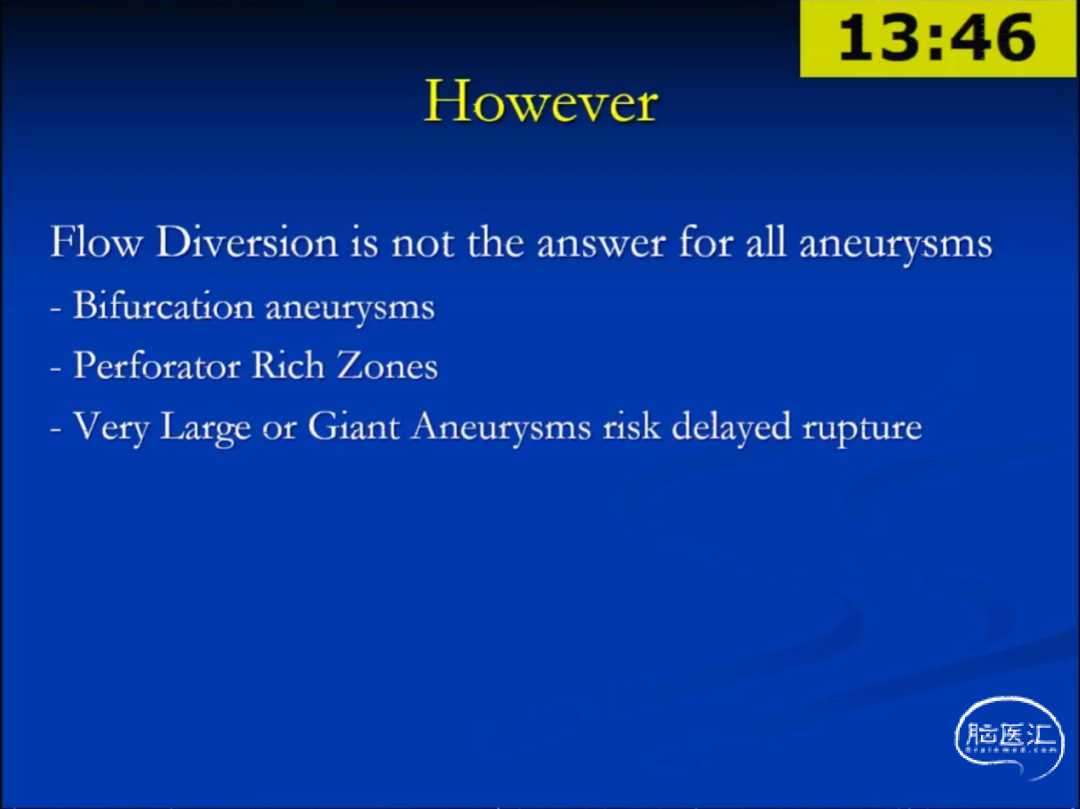 13:46

However

Flow Diversion is not the answer for all aneurysms

- Bifurcation aneurysms

- Perforator Rich Zones

- Very Large or Giant Aneurysms risk delayed rupture

脑医汇
Brainmed.com